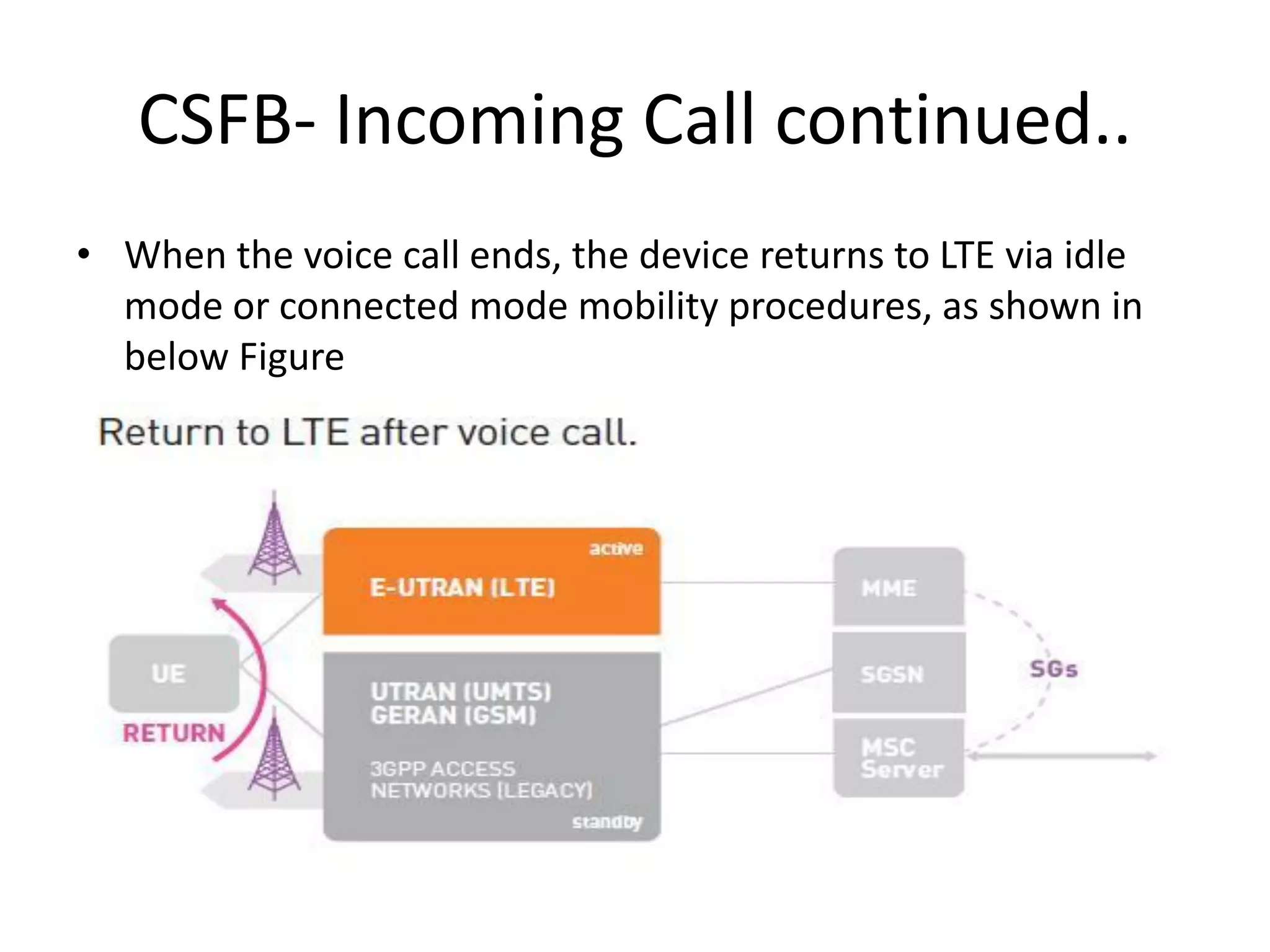 CSFB- Incoming Call continued..

• When the voice call ends, the device returns to LTE via idle mode or connected mode mobility procedures, as shown in below Figure

Return to LTE after voice call.

active

E-UTRAN (LTE)

UE

RETURN

UTRAN (UMTS)
GERAN (GSM)

3GPP ACCESS
NETWORKS (LEGACY)

standby

MME

SGSN

MSC Server

SGs